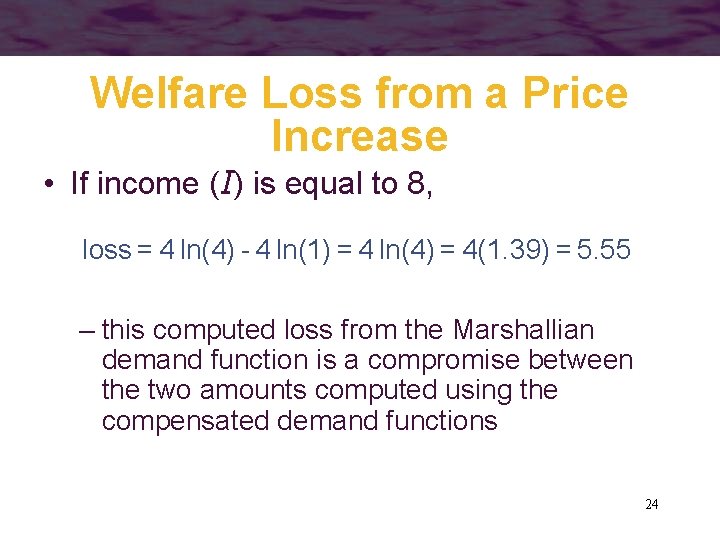 Welfare Loss from a Price Increase

• If income ($I$) is equal to 8,

$\text{loss} = 4\ln(4) - 4\ln(1) = 4\ln(4) = 4(1.39) = 5.55$

– this computed loss from the Marshallian demand function is a compromise between the two amounts computed using the compensated demand functions

24